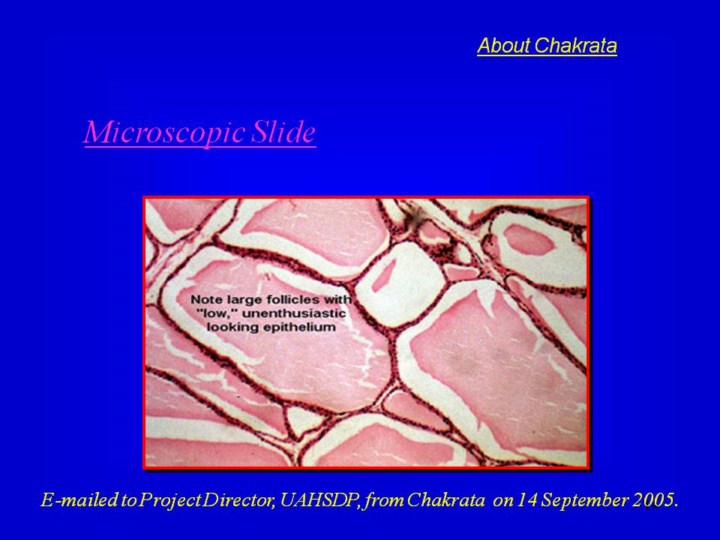 About Chakrata

Microscopic Slide

Note large follicles with "low," unenthusiastic looking epithelium

E-mailed to Project Director, UAHSDP, from Chakrata on 14 September 2005.